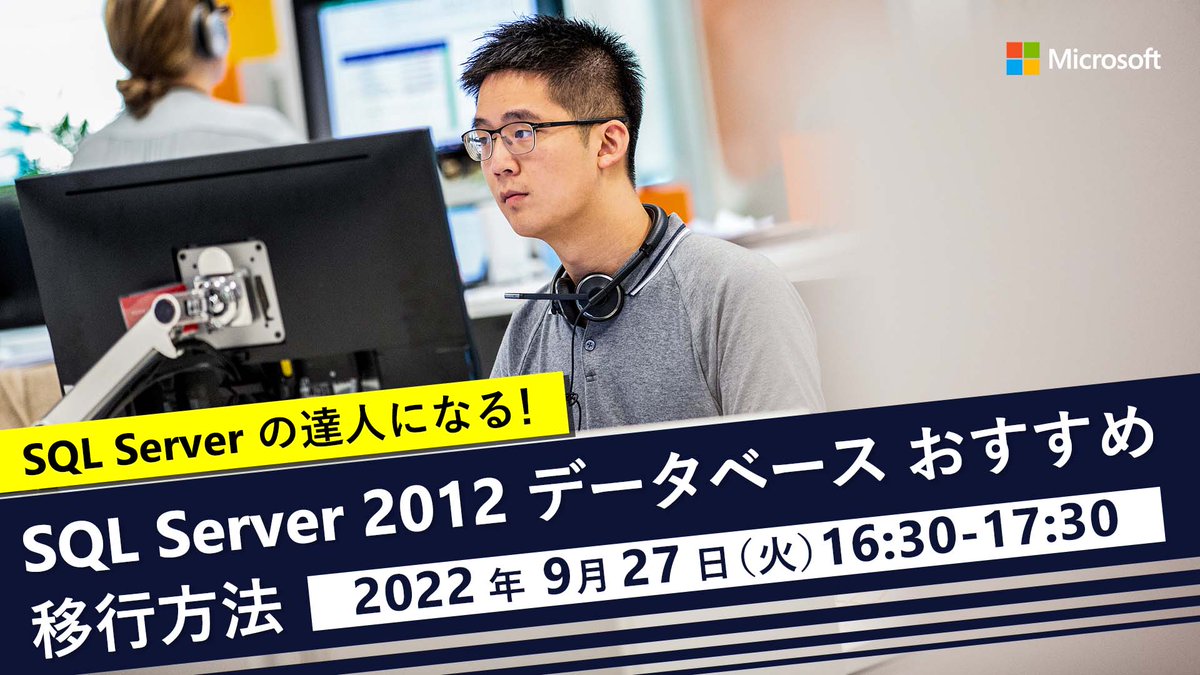 Microsoft

SQL Server の達人になる!

SQL Server 2012 データベース おすすめ 移行方法

2022 年 9月 27 日(火)16:30-17:30